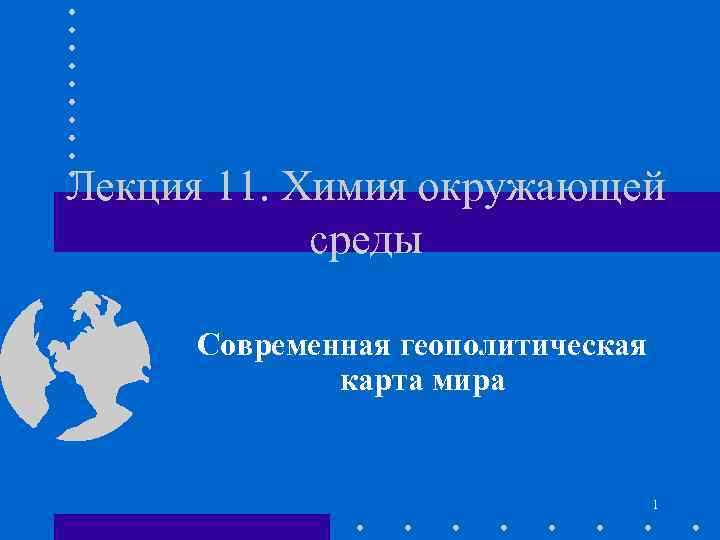 Лекция 11. Химия окружающей среды

Современная геополитическая карта мира

1